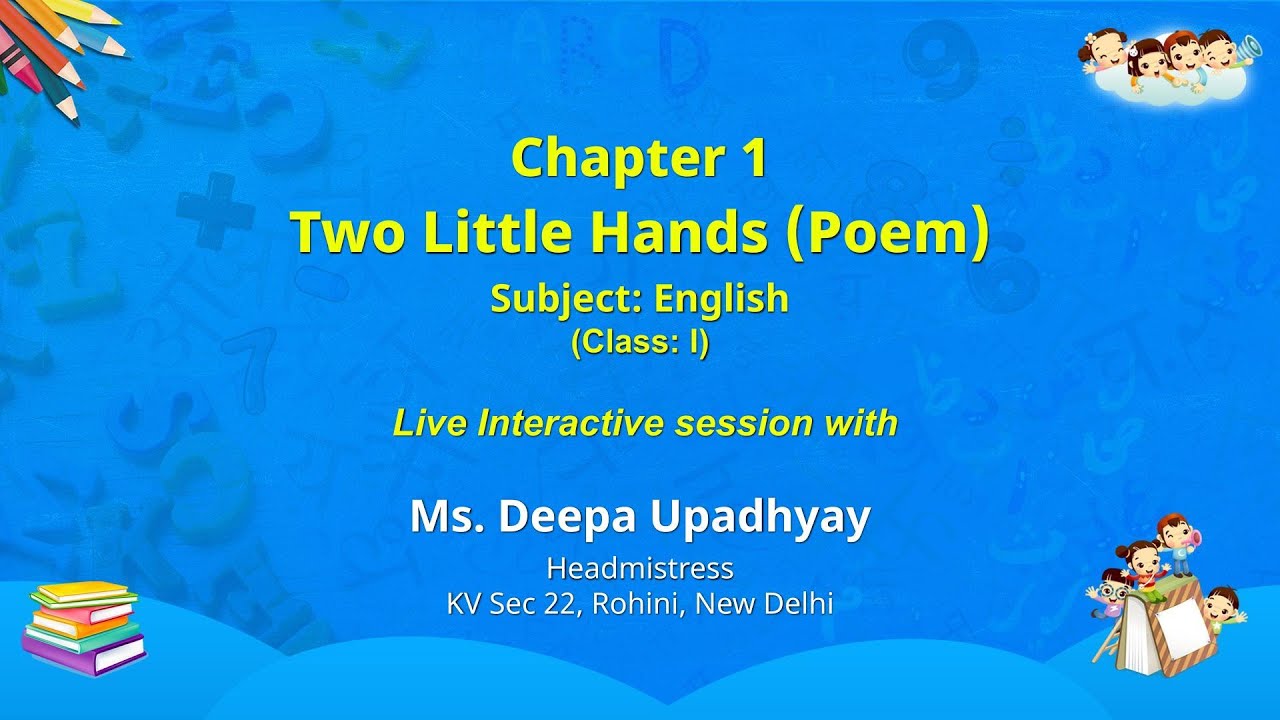 Chapter 1
Two Little Hands (Poem)
Subject: English
(Class: I)

Live Interactive session with

Ms. Deepa Upadhyay
Headmistress
KV Sec 22, Rohini, New Delhi